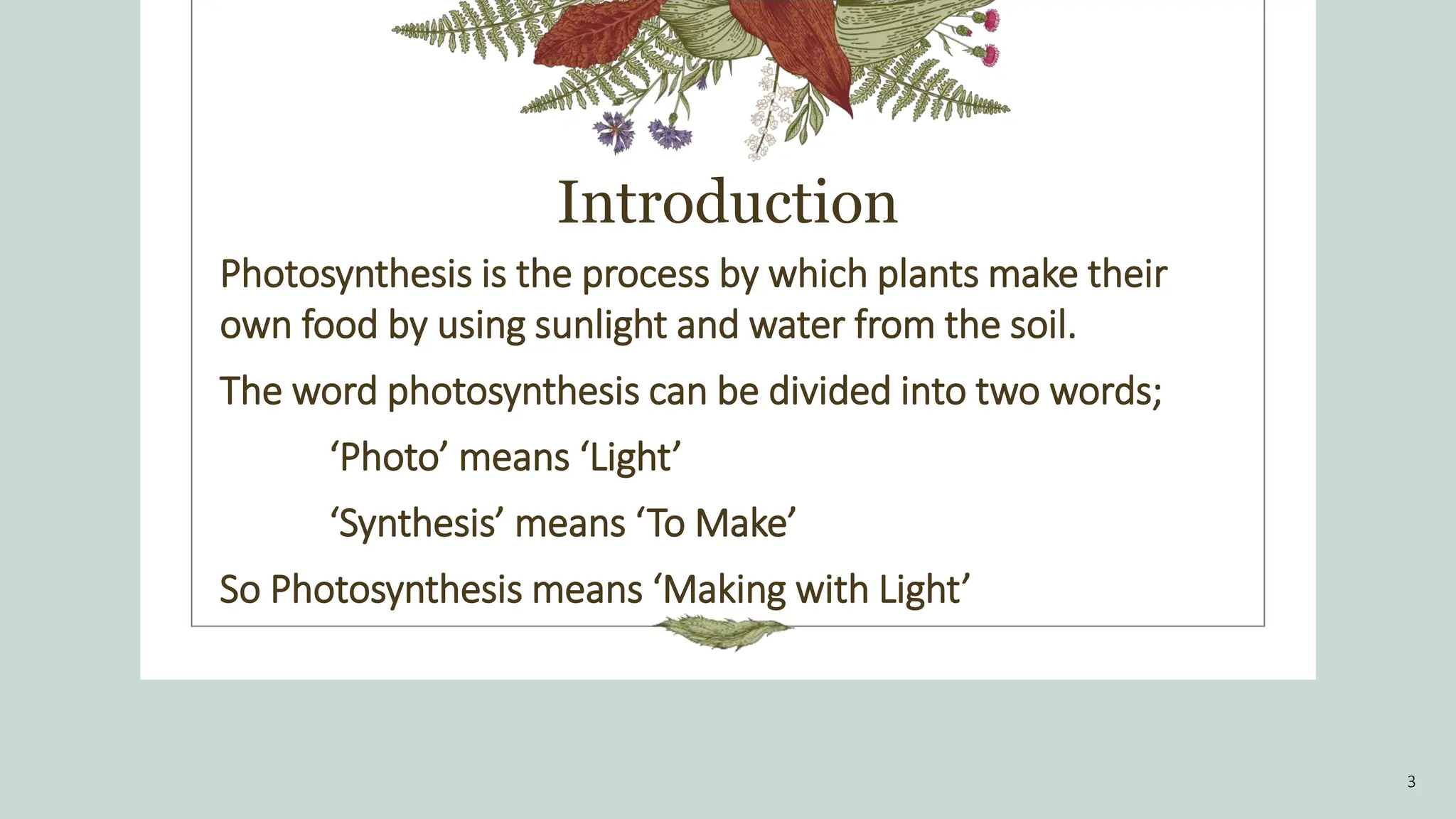 Introduction

Photosynthesis is the process by which plants make their own food by using sunlight and water from the soil.

The word photosynthesis can be divided into two words;

‘Photo’ means ‘Light’

‘Synthesis’ means ‘To Make’

So Photosynthesis means ‘Making with Light’

3